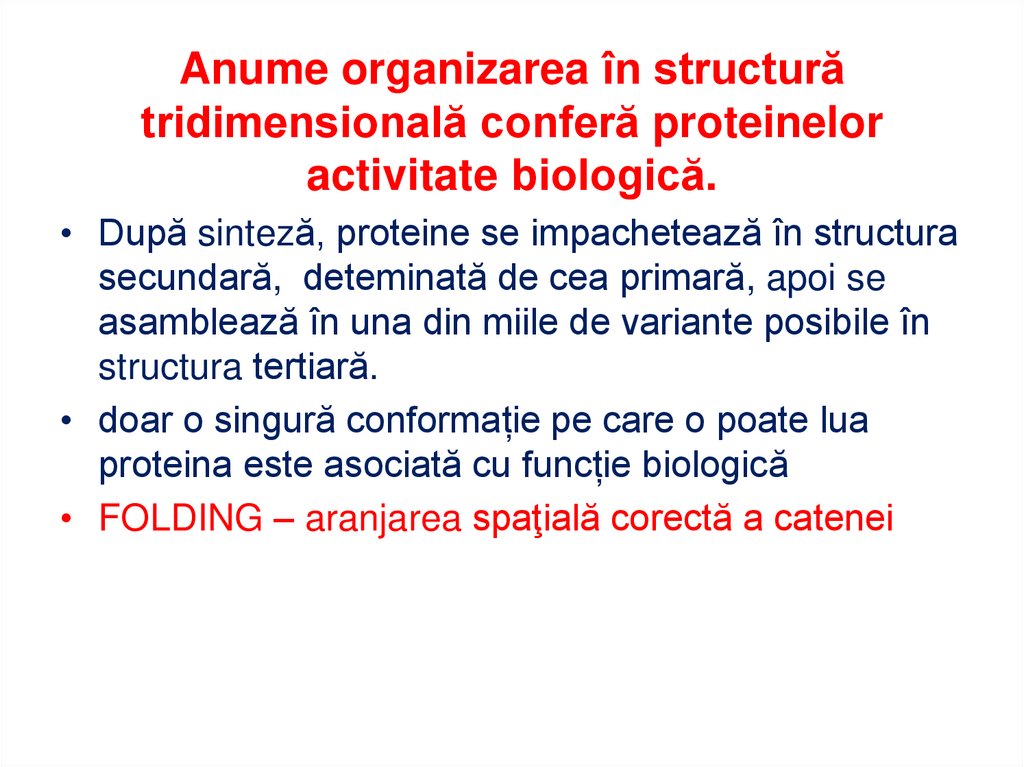 Anume organizarea în structură tridimensională conferă proteinelor activitate biologică.

• După sinteză, proteine se impachetează în structura secundară, deteminată de cea primară, apoi se asamblează în una din miile de variante posibile în structura tertiară.

• doar o singură conformație pe care o poate lua proteina este asociată cu funcție biologică

• FOLDING – aranjarea spaţială corectă a catenei